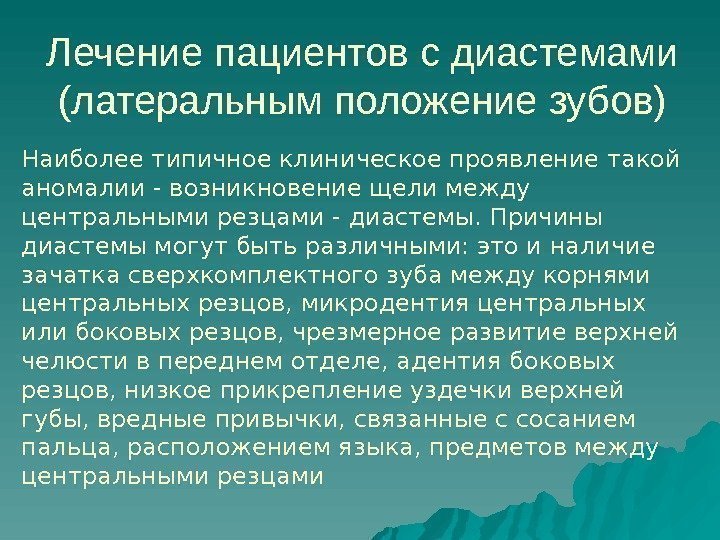 Лечение пациентов с диастемами (латеральным положение зубов)

Наиболее типичное клиническое проявление такой аномалии - возникновение щели между центральными резцами - диастемы. Причины диастемы могут быть различными: это и наличие зачатка сверхкомплектного зуба между корнями центральных резцов, микродентия центральных или боковых резцов, чрезмерное развитие верхней челюсти в переднем отделе, адентия боковых резцов, низкое прикрепление уздечки верхней губы, вредные привычки, связанные с сосанием пальца, расположением языка, предметов между центральными резцами